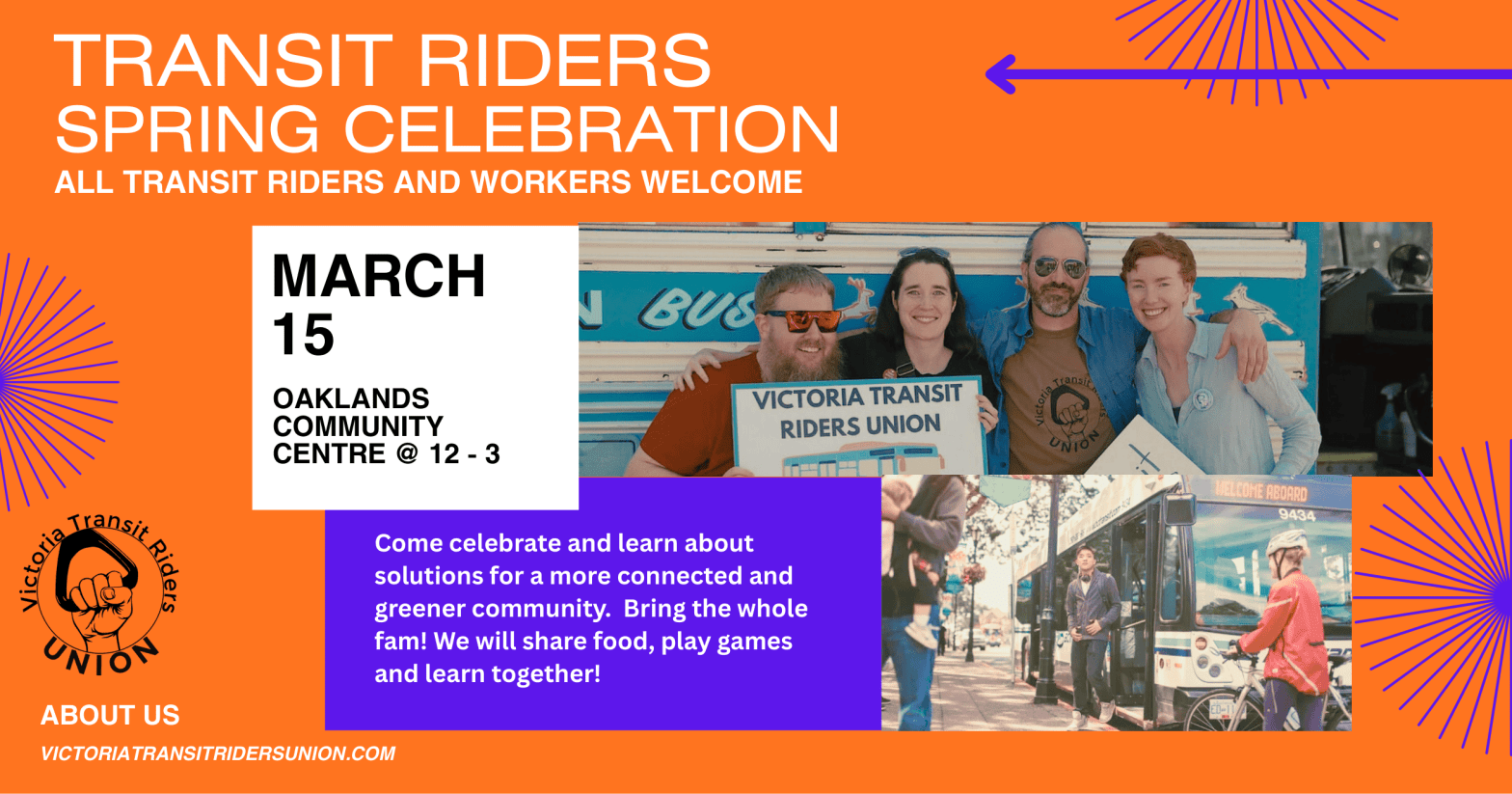 TRANSIT RIDERS
SPRING CELEBRATION
ALL TRANSIT RIDERS AND WORKERS WELCOME

MARCH
15

OAKLANDS COMMUNITY CENTRE @ 12 - 3

BUS

VICTORIA TRANSIT RIDERS UNION

Victoria Transit Riders UNION

WELCOME ABOARD
9434

Come celebrate and learn about solutions for a more connected and greener community. Bring the whole fam! We will share food, play games and learn together!

Victoria Transit Riders UNION

ABOUT US
VICTORIATRANSITRIDERSUNION.COM